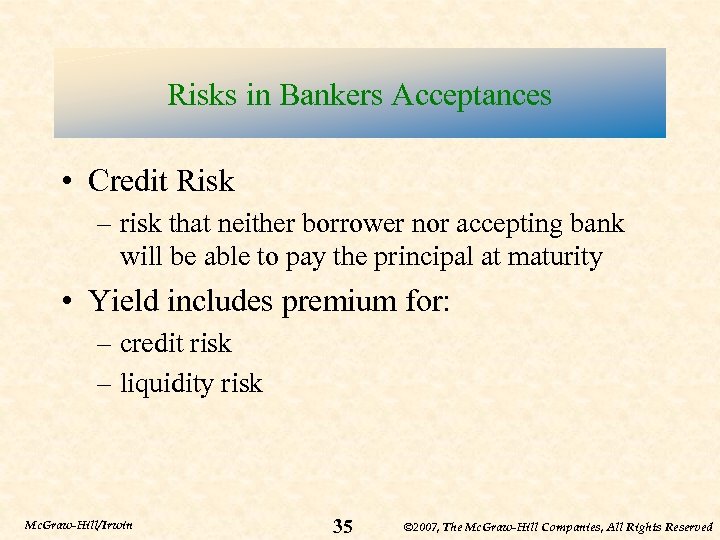 Risks in Bankers Acceptances

• Credit Risk
 – risk that neither borrower nor accepting bank will be able to pay the principal at maturity

• Yield includes premium for:
 – credit risk
 – liquidity risk

McGraw-Hill/Irwin

35

©2007, The McGraw-Hill Companies, All Rights Reserved